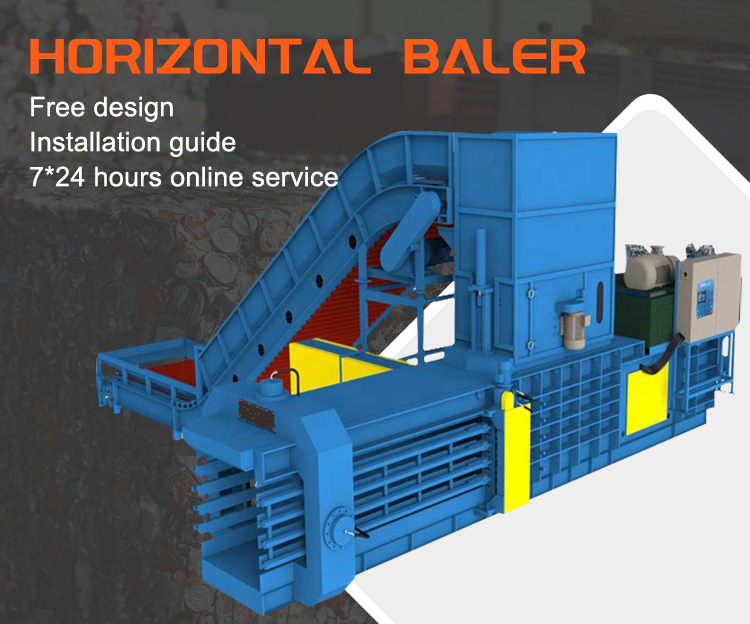 HORIZONTAL BALER

Free design
Installation guide
7*24 hours online service